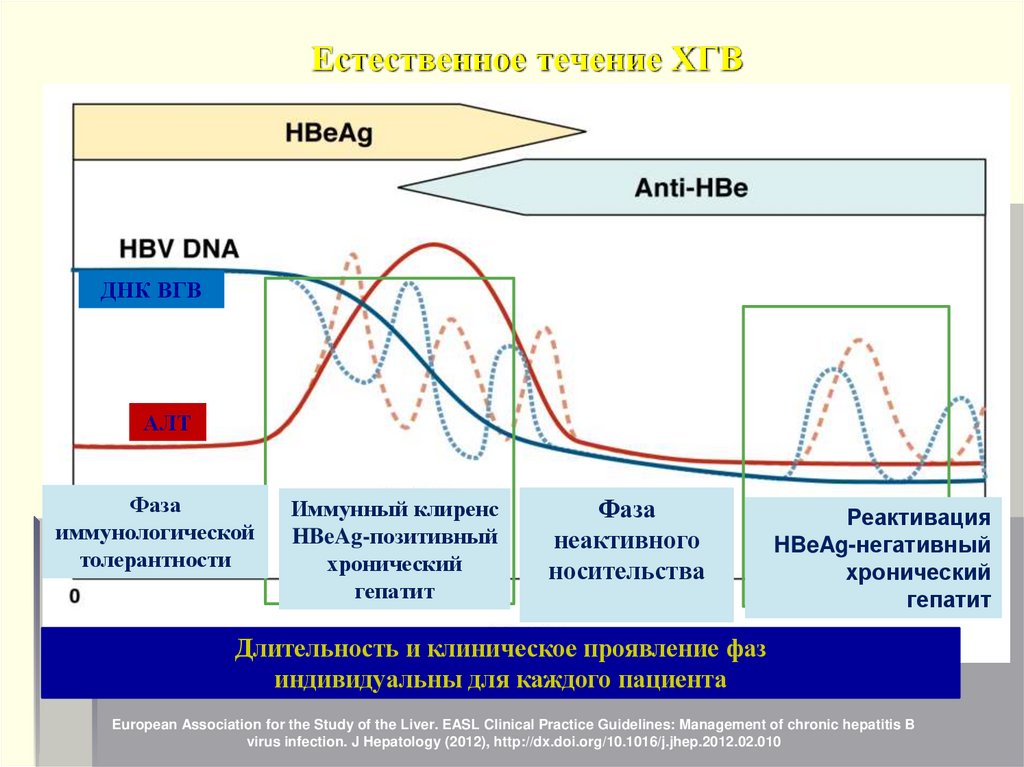 Естественное течение ХГВ

HBeAg

Anti-HBe

HBV DNA

ДНК ВГВ

АЛТ

Фаза иммунологической толерантности

Иммунный клиренс HBeAg-позитивный хронический гепатит

Фаза неактивного носительства

Реактивация HBeAg-негативный хронический гепатит

0

Длительность и клиническое проявление фаз индивидуальны для каждого пациента

European Association for the Study of the Liver. EASL Clinical Practice Guidelines: Management of chronic hepatitis B virus infection. J Hepatology (2012), http://dx.doi.org/10.1016/j.jhep.2012.02.010